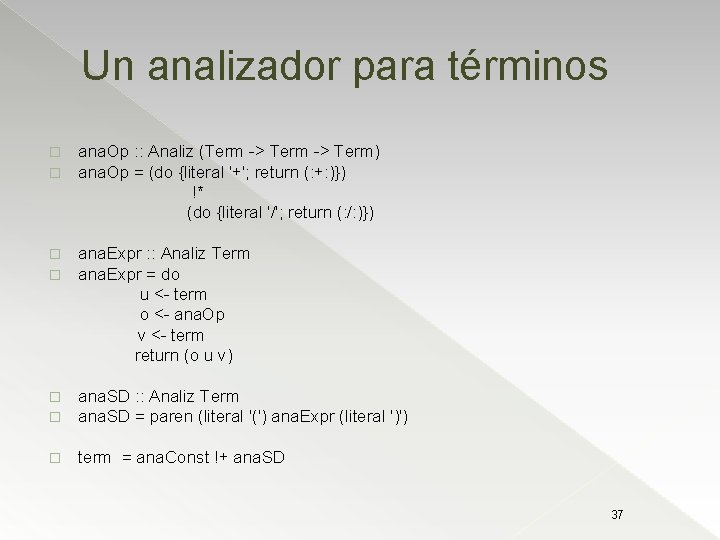 Un analizador para términos

anaOp :: Analiz (Term -> Term -> Term)
anaOp = (do {literal '+'; return (:+:)})
!*
(do {literal '/'; return (:/:)})

anaExpr :: Analiz Term
anaExpr = do
u <- term
o <- anaOp
v <- term
return (o u v)

anaSD :: Analiz Term
anaSD = paren (literal '(') anaExpr (literal ')')

term = anaConst !+ anaSD

37